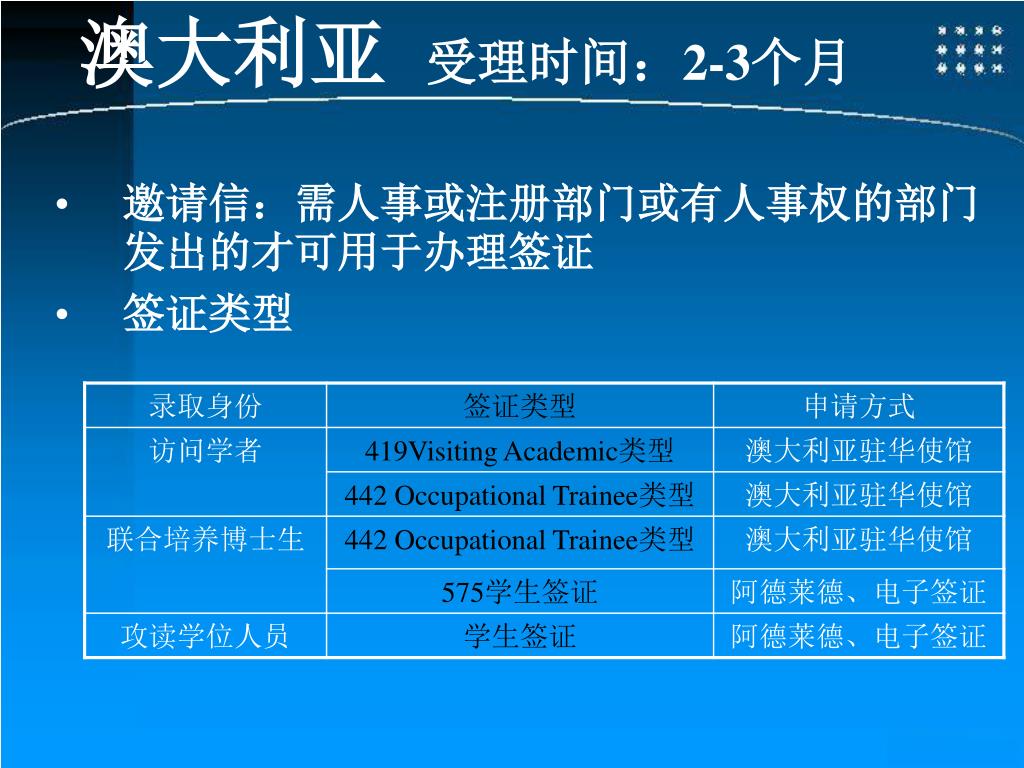 澳大利亚 受理时间：2-3个月

• 邀请信：需人事或注册部门或有人事权的部门发出的才可用于办理签证
• 签证类型

| 录取身份 | 签证类型 | 申请方式 |
|---|---|---|
| 访问学者 | 419Visiting Academic类型 | 澳大利亚驻华使馆 |
| | 442 Occupational Trainee类型 | 澳大利亚驻华使馆 |
| 联合培养博士生 | 442 Occupational Trainee类型 | 澳大利亚驻华使馆 |
| | 575学生签证 | 阿德莱德、电子签证 |
| 攻读学位人员 | 学生签证 | 阿德莱德、电子签证 |